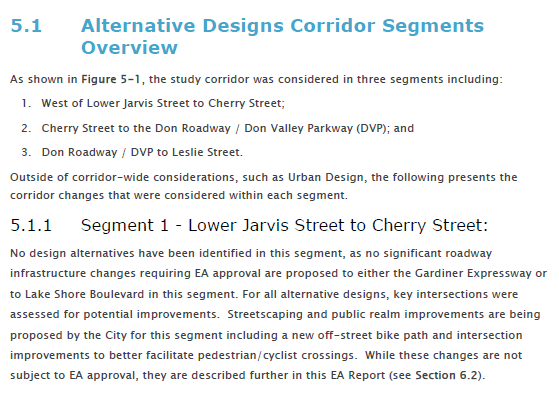 5.1 Alternative Designs Corridor Segments Overview

As shown in Figure 5-1, the study corridor was considered in three segments including:

1. West of Lower Jarvis Street to Cherry Street;
2. Cherry Street to the Don Roadway / Don Valley Parkway (DVP); and
3. Don Roadway / DVP to Leslie Street.

Outside of corridor-wide considerations, such as Urban Design, the following presents the corridor changes that were considered within each segment.

5.1.1 Segment 1 - Lower Jarvis Street to Cherry Street:

No design alternatives have been identified in this segment, as no significant roadway infrastructure changes requiring EA approval are proposed to either the Gardiner Expressway or to Lake Shore Boulevard in this segment. For all alternative designs, key intersections were assessed for potential improvements. Streetscaping and public realm improvements are being proposed by the City for this segment including a new off-street bike path and intersection improvements to better facilitate pedestrian/cyclist crossings. While these changes are not subject to EA approval, they are described further in this EA Report (see Section 6.2).